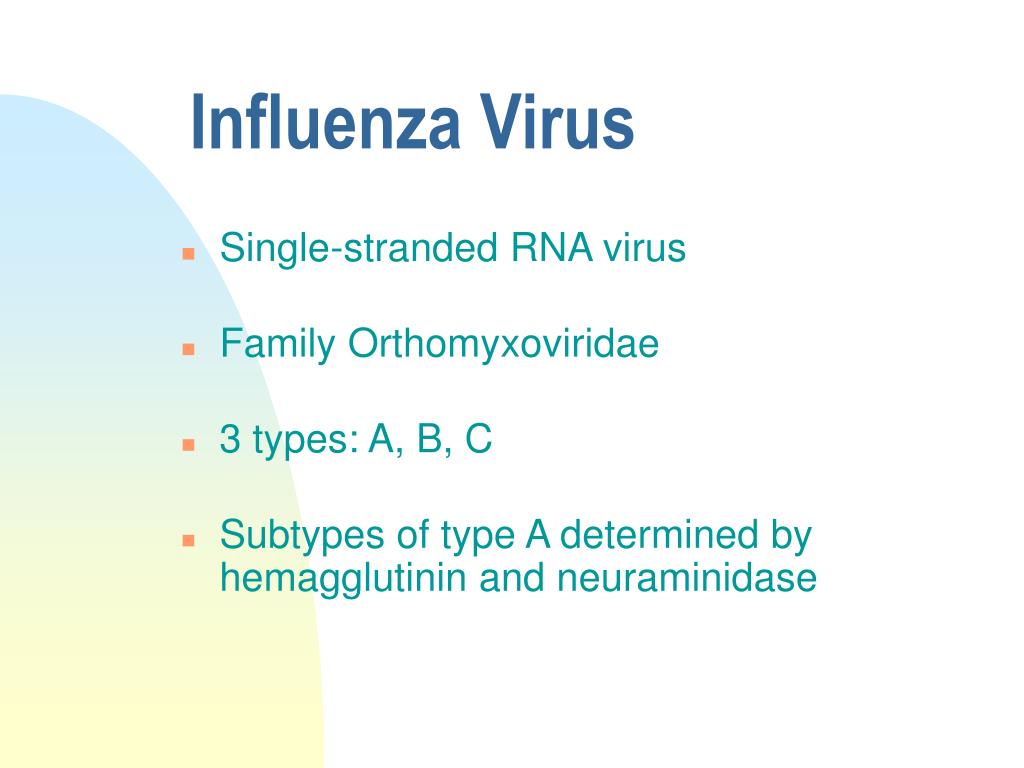 Influenza Virus

- Single-stranded RNA virus
- Family Orthomyxoviridae
- 3 types: A, B, C
- Subtypes of type A determined by hemagglutinin and neuraminidase